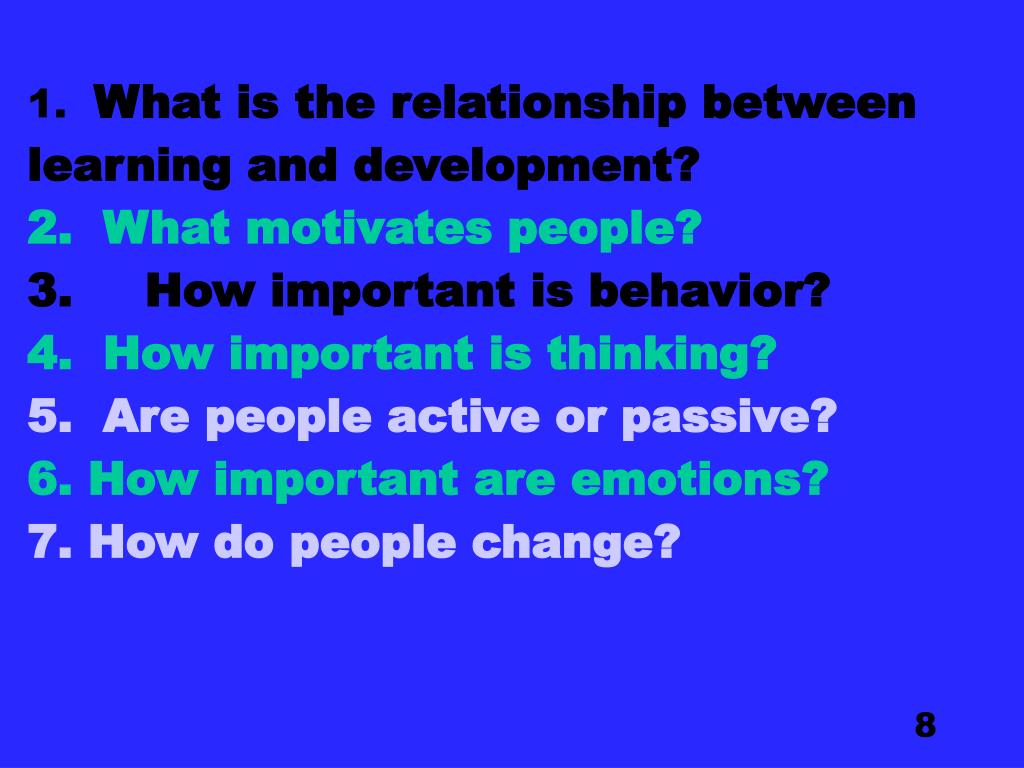 1. What is the relationship between learning and development?
2. What motivates people?
3. How important is behavior?
4. How important is thinking?
5. Are people active or passive?
6. How important are emotions?
7. How do people change?

8